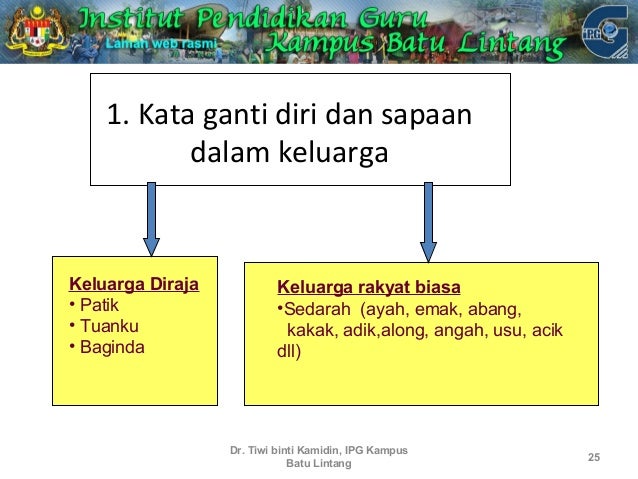 Institut Pendidikan Guru
Laman web rasmi
Kampus Batu Lintang
IPG

1. Kata ganti diri dan sapaan dalam keluarga

Keluarga Diraja
• Patik
• Tuanku
• Baginda

Keluarga rakyat biasa
•Sedarah (ayah, emak, abang, kakak, adik,along, angah, usu, acik dll)

Dr. Tiwi binti Kamidin, IPG Kampus Batu Lintang

25